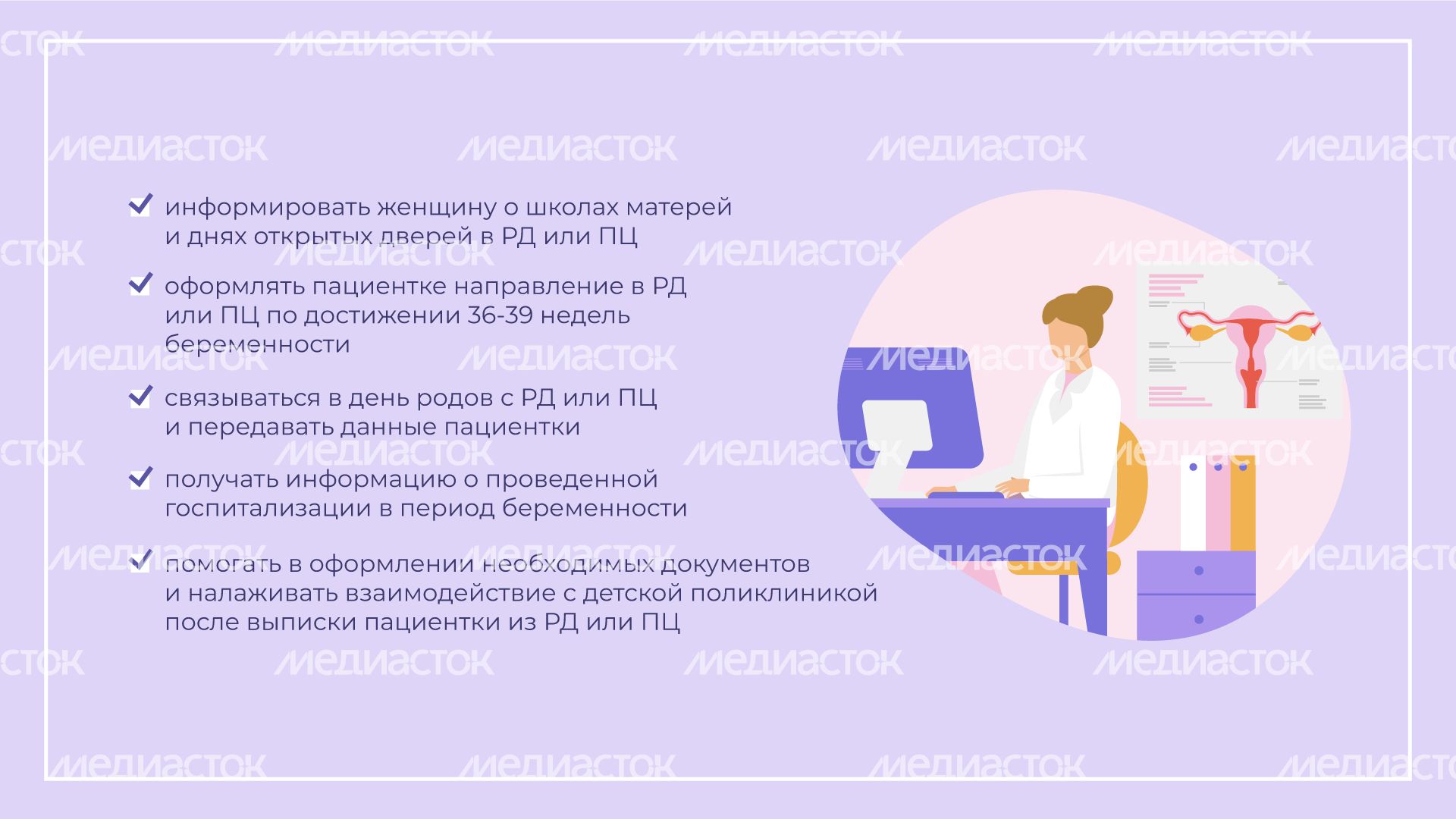 МЕДИАСТОК

информировать женщину о школах матерей и днях открытых дверей в РД или ПЦ

оформлять пациентке направление в РД или ПЦ по достижении 36-39 недель беременности

связываться в день родов с РД или ПЦ и передавать данные пациентки

получать информацию о проведенной госпитализации в период беременности

помогать в оформлении необходимых документов и налаживать взаимодействие с детской поликлиникой после выписки пациентки из РД или ПЦ